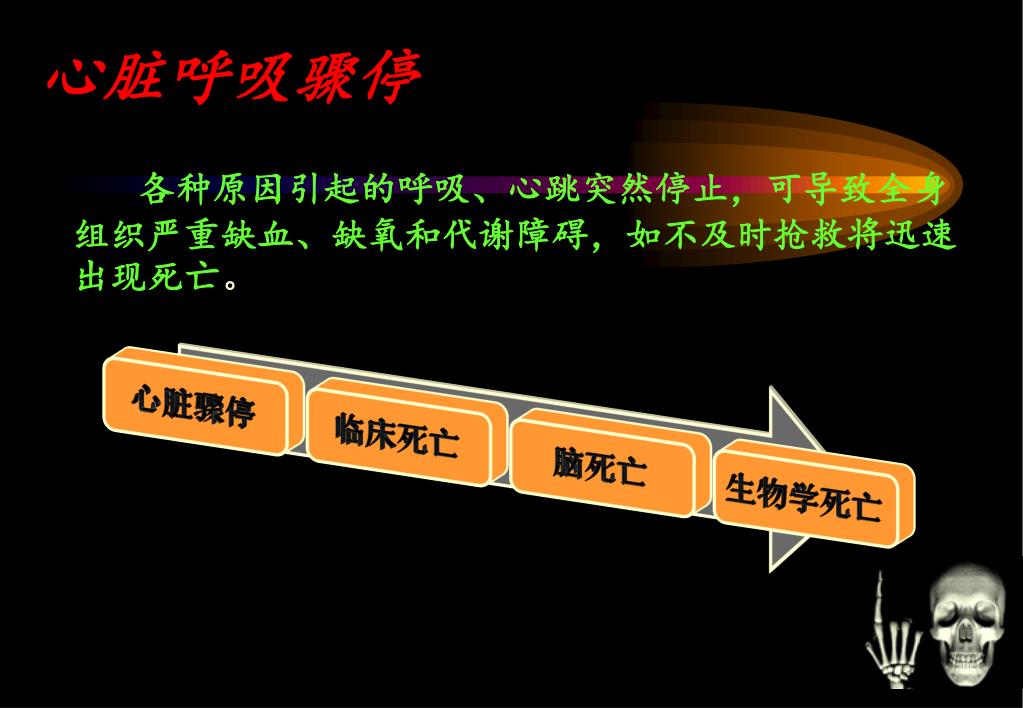 心脏呼吸骤停

各种原因引起的呼吸、心跳突然停止，可导致全身组织严重缺血、缺氧和代谢障碍，如不及时抢救将迅速出现死亡。

心脏骤停

临床死亡

脑死亡

生物学死亡